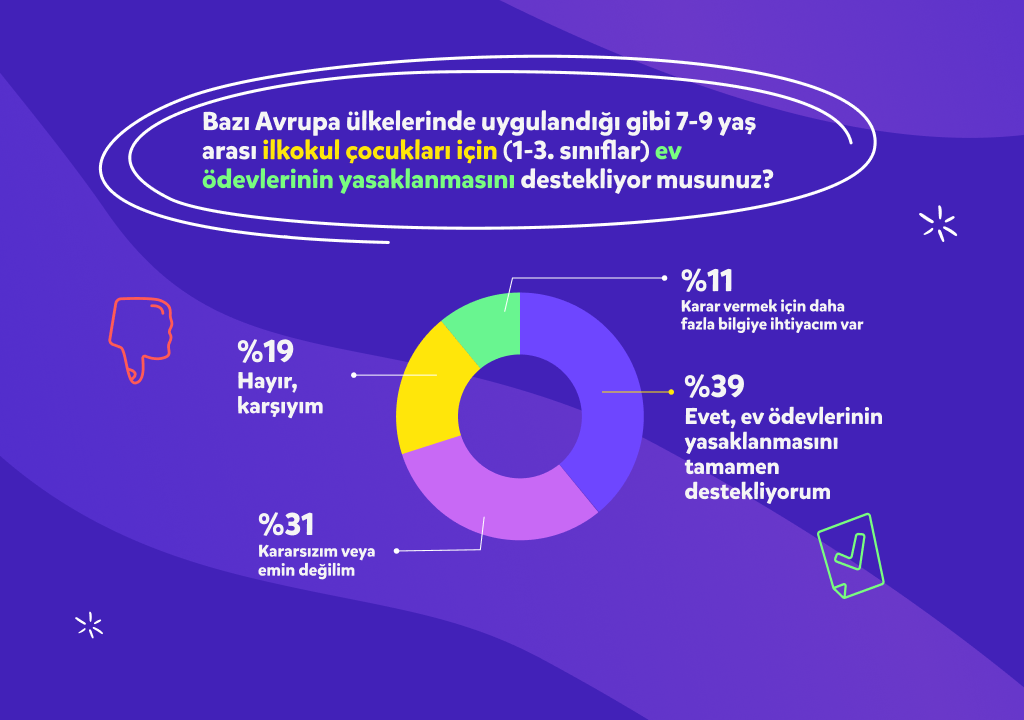 Bazı Avrupa ülkelerinde uygulandığı gibi 7-9 yaş arası ilkokul çocukları için (1-3. sınıflar) ev ödevlerinin yasaklanmasını destekliyor musunuz?

%11
Karar vermek için daha fazla bilgiye ihtiyacım var

%19
Hayır, karşıyım

%39
Evet, ev ödevlerinin yasaklanmasını tamamen destekliyorum

%31
Kararsızım veya emin değilim